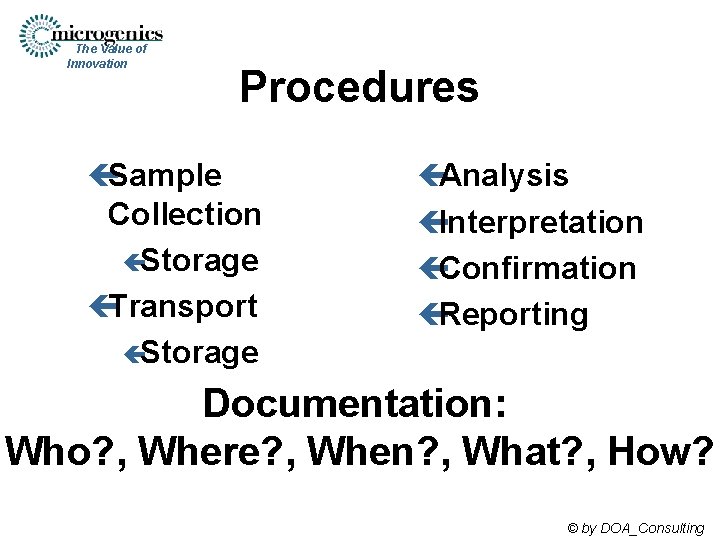 microgenics
The Value of Innovation

Procedures

Sample Collection
Storage
Transport
Storage

Analysis
Interpretation
Confirmation
Reporting

Documentation:
Who?, Where?, When?, What?, How?

© by DOA_Consulting